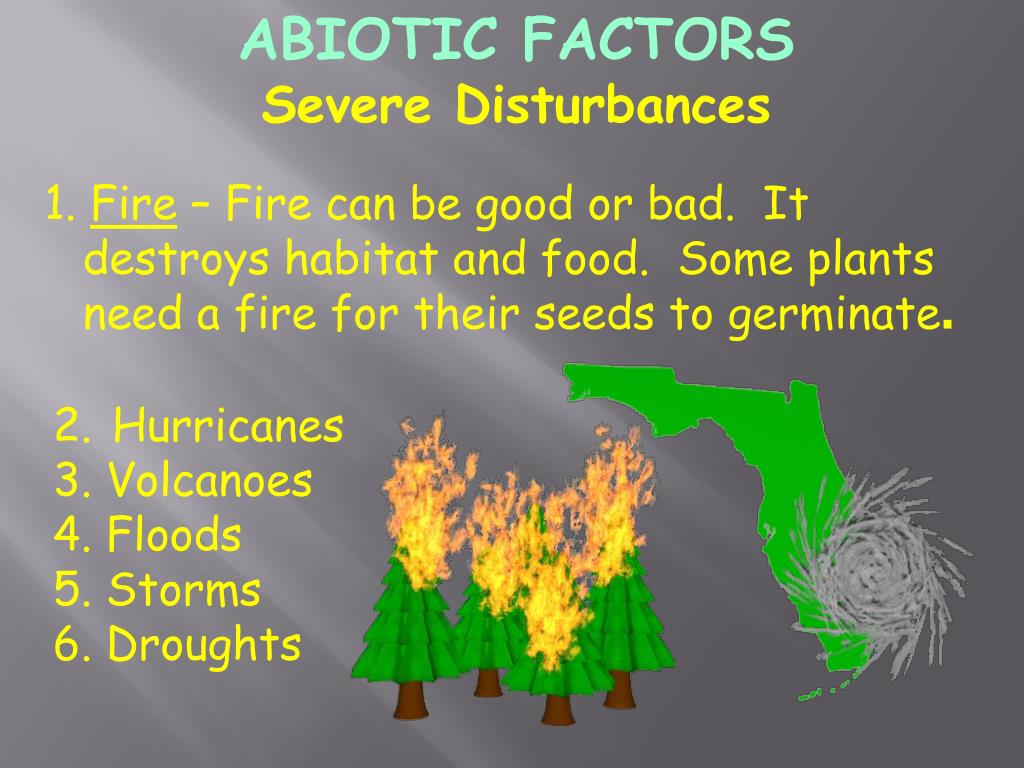 ABIOTIC FACTORS
Severe Disturbances

1. Fire – Fire can be good or bad. It destroys habitat and food. Some plants need a fire for their seeds to germinate.

2. Hurricanes
3. Volcanoes
4. Floods
5. Storms
6. Droughts